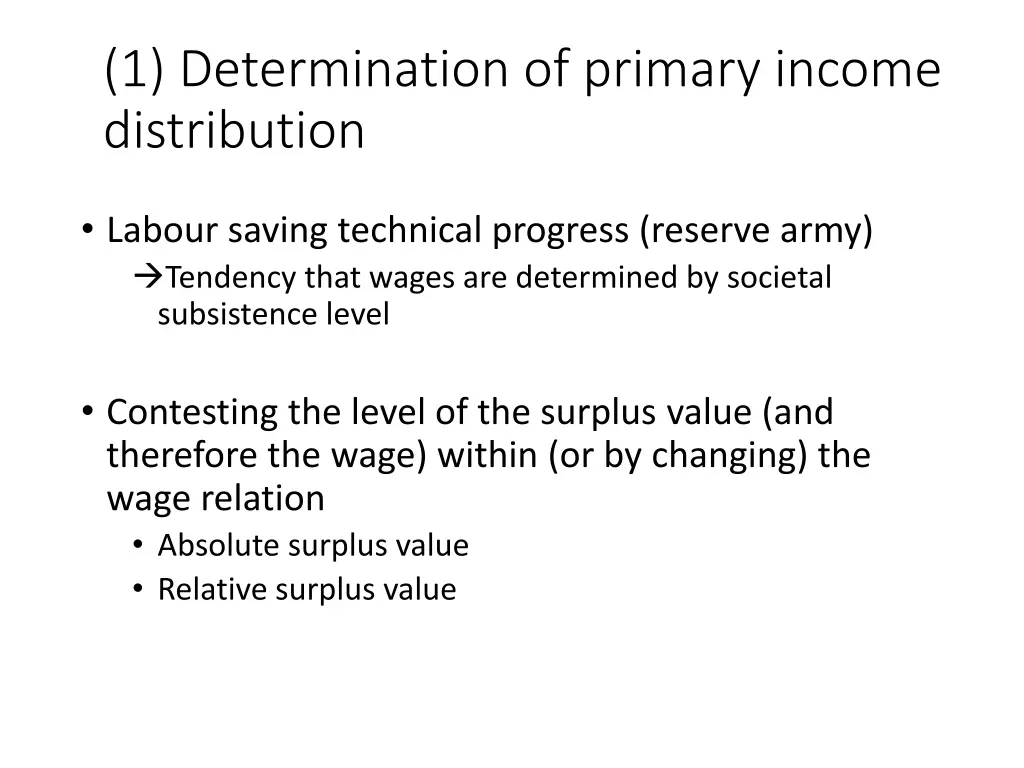 (1) Determination of primary income distribution

• Labour saving technical progress (reserve army)
→Tendency that wages are determined by societal subsistence level

• Contesting the level of the surplus value (and therefore the wage) within (or by changing) the wage relation
• Absolute surplus value
• Relative surplus value